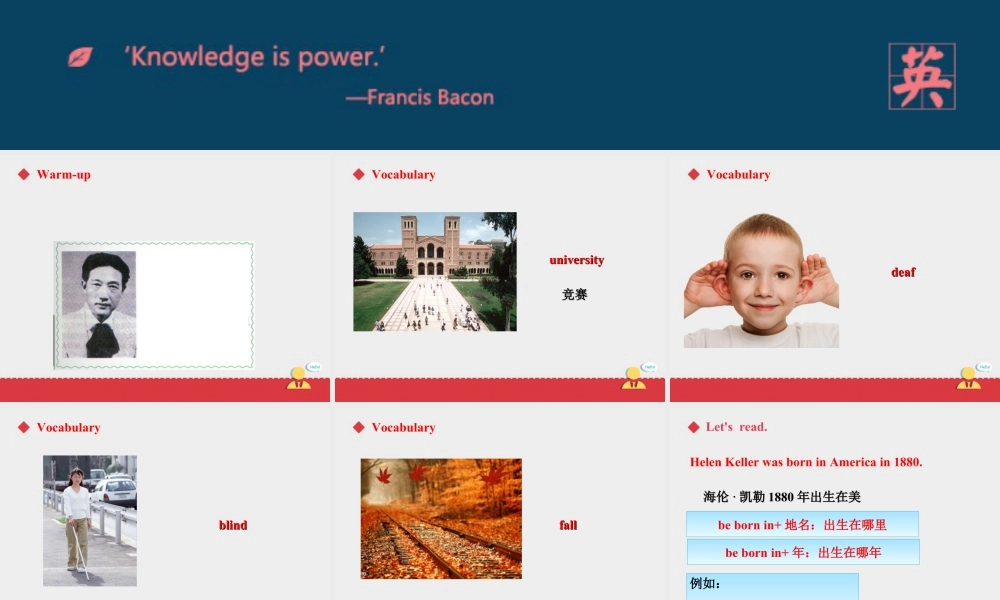 'Knowledge is power.'

—Francis Bacon

英

Warm-up

Vocabulary

university

竞赛

Vocabulary

deaf

Vocabulary

blind

Vocabulary

fall

Let's read.

Helen Keller was born in America in 1880.

海伦 · 凯勒 1880 年出生在美

be born in+ 地名：出生在哪里

be born in+ 年：出生在哪年

例如：